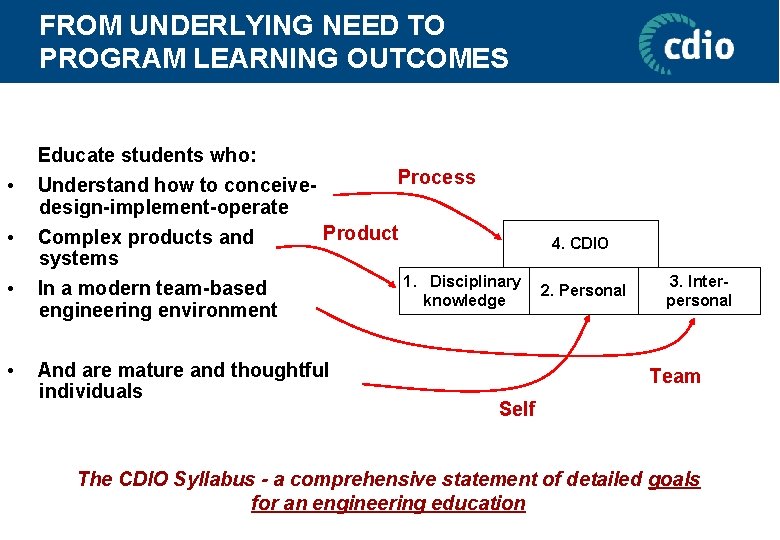 FROM UNDERLYING NEED TO PROGRAM LEARNING OUTCOMES

cdio

Educate students who:

• Understand how to conceive-design-implement-operate

• Complex products and systems

• In a modern team-based engineering environment

• And are mature and thoughtful individuals

Process

Product

4. CDIO

1. Disciplinary knowledge

2. Personal

3. Inter-personal

Team

Self

The CDIO Syllabus - a comprehensive statement of detailed goals for an engineering education